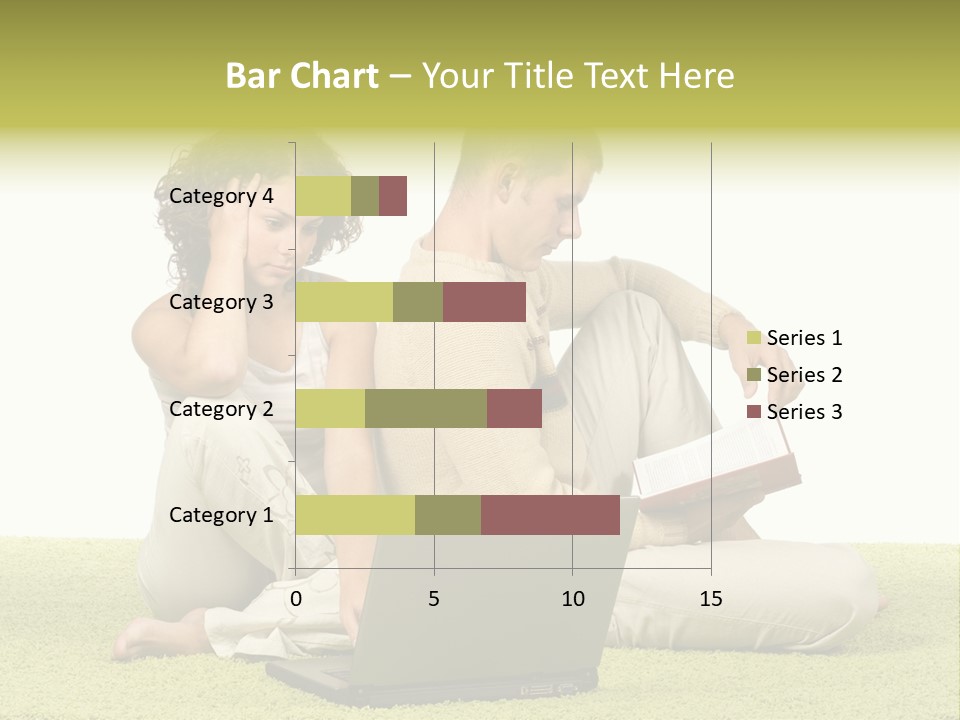 Bar Chart – Your Title Text Here

Category 4
Category 3
Category 2
Category 1

0
5
10
15

Series 1
Series 2
Series 3